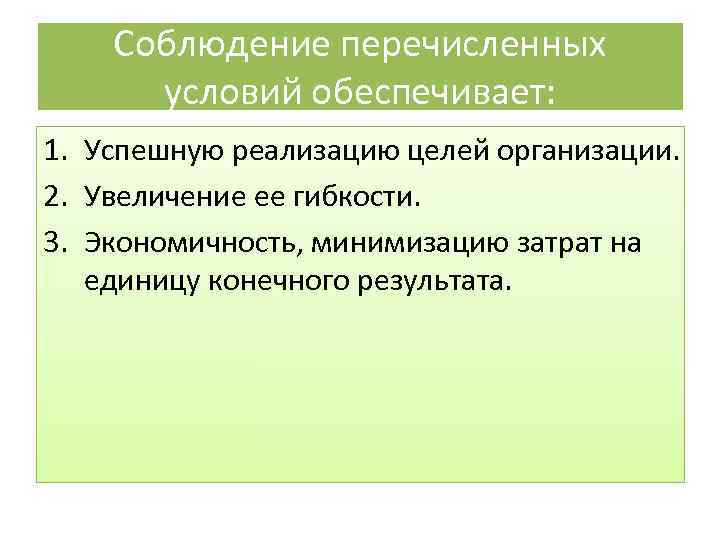 Соблюдение перечисленных условий обеспечивает:

1. Успешную реализацию целей организации.
2. Увеличение ее гибкости.
3. Экономичность, минимизацию затрат на единицу конечного результата.